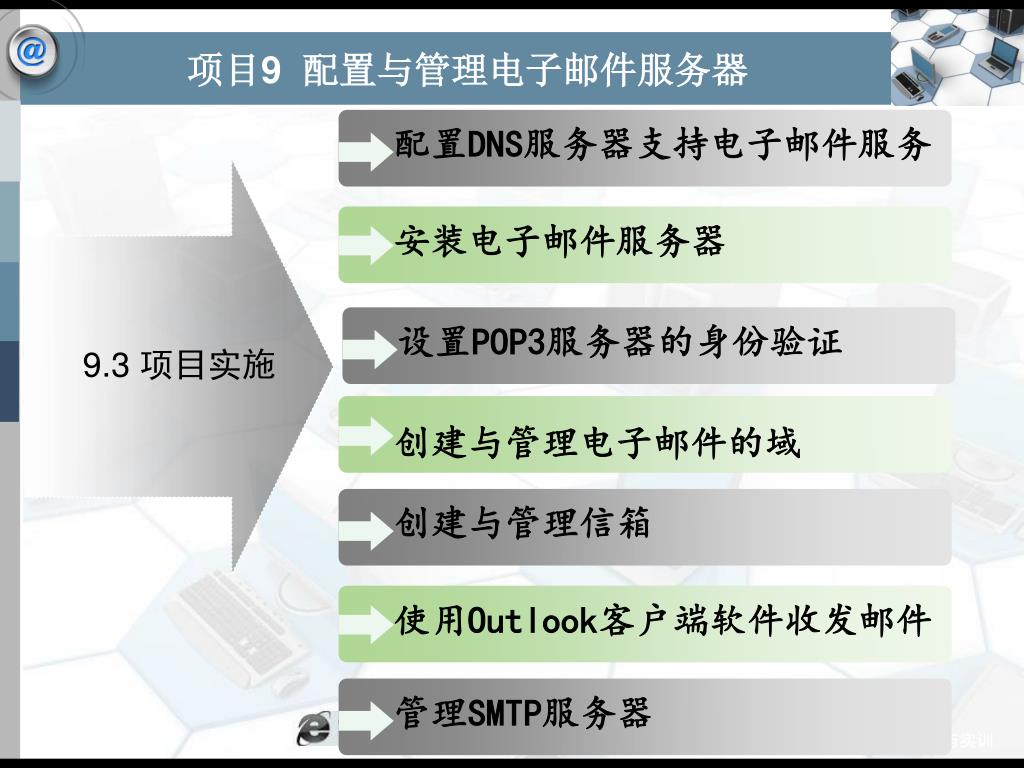 项目9 配置与管理电子邮件服务器

9.3 项目实施

配置DNS服务器支持电子邮件服务

安装电子邮件服务器

设置POP3服务器的身份验证

创建与管理电子邮件的域

创建与管理信箱

使用Outlook客户端软件收发邮件

管理SMTP服务器